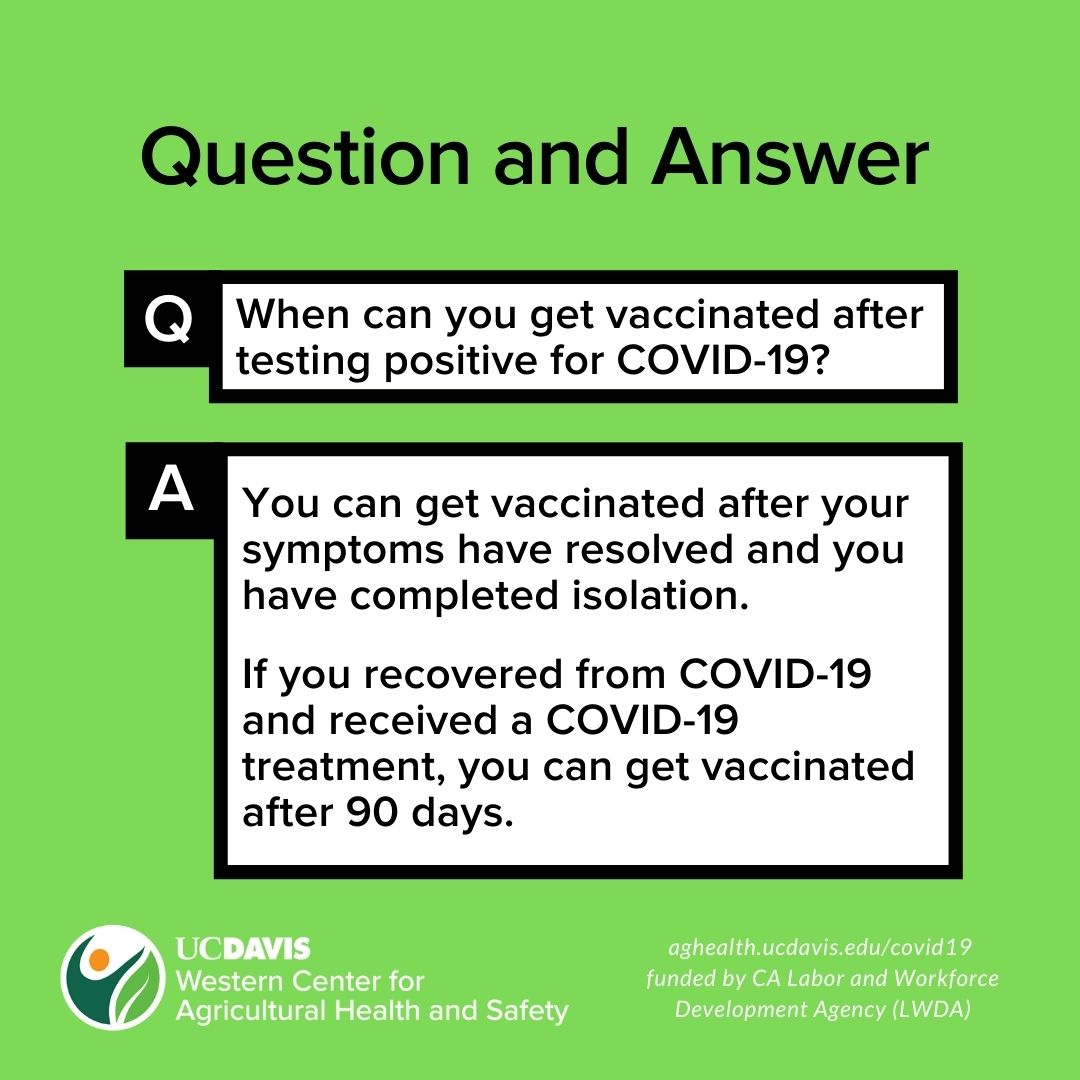 Question and Answer

Q When can you get vaccinated after testing positive for COVID-19?

A You can get vaccinated after your symptoms have resolved and you have completed isolation.

If you recovered from COVID-19 and received a COVID-19 treatment, you can get vaccinated after 90 days.

UCDAVIS
Western Center for Agricultural Health and Safety

aghealth.ucdavis.edu/covid19
funded by CA Labor and Workforce Development Agency (LWDA)